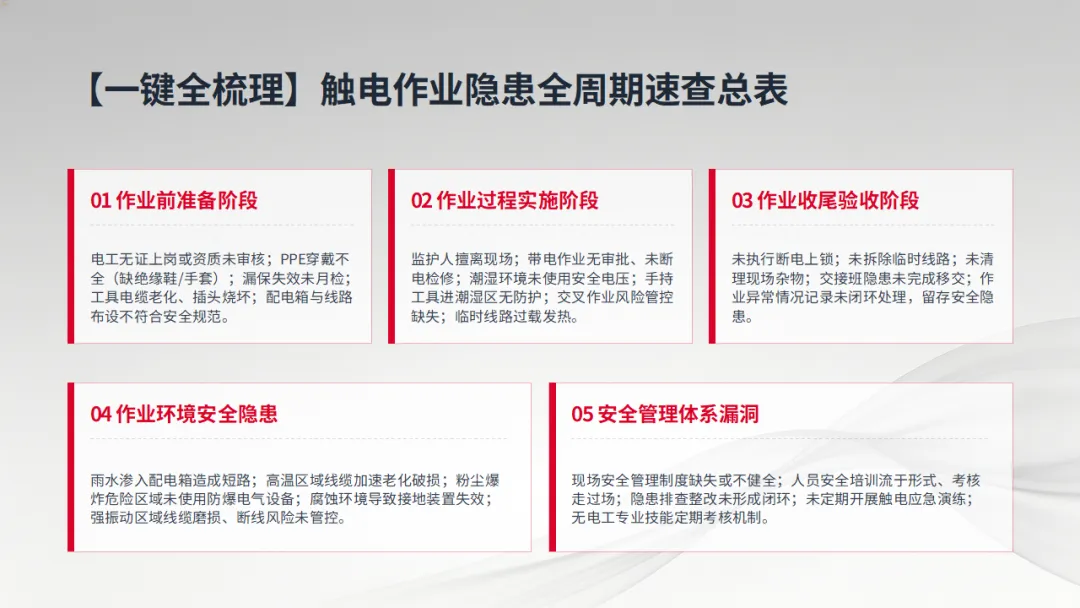 【一键全梳理】触电作业隐患全周期速查总表

01 作业前准备阶段

电工无证上岗或资质未审核；PPE穿戴不全（缺绝缘鞋/手套）；漏保失效未月检；工具电缆老化、插头烧坏；配电箱与线路布设不符合安全规范。

02 作业过程实施阶段

监护人擅离现场；带电作业无审批、未断电检修；潮湿环境未使用安全电压；手持工具进潮湿区无防护；交叉作业风险管控缺失；临时线路过载发热。

03 作业收尾验收阶段

未执行断电上锁；未拆除临时线路；未清理现场杂物；交接班隐患未完成移交；作业异常情况记录未闭环处理，留存安全隐患。

04 作业环境安全隐患

雨水渗入配电箱造成短路；高温区域线缆加速老化破损；粉尘爆炸危险区域未使用防爆电气设备；腐蚀环境导致接地装置失效；强振动区域线缆磨损、断线风险未管控。

05 安全管理体系漏洞

现场安全管理制度缺失或不健全；人员安全培训流于形式、考核走过场；隐患排查整改未形成闭环；未定期开展触电应急演练；无电工专业技能定期考核机制。